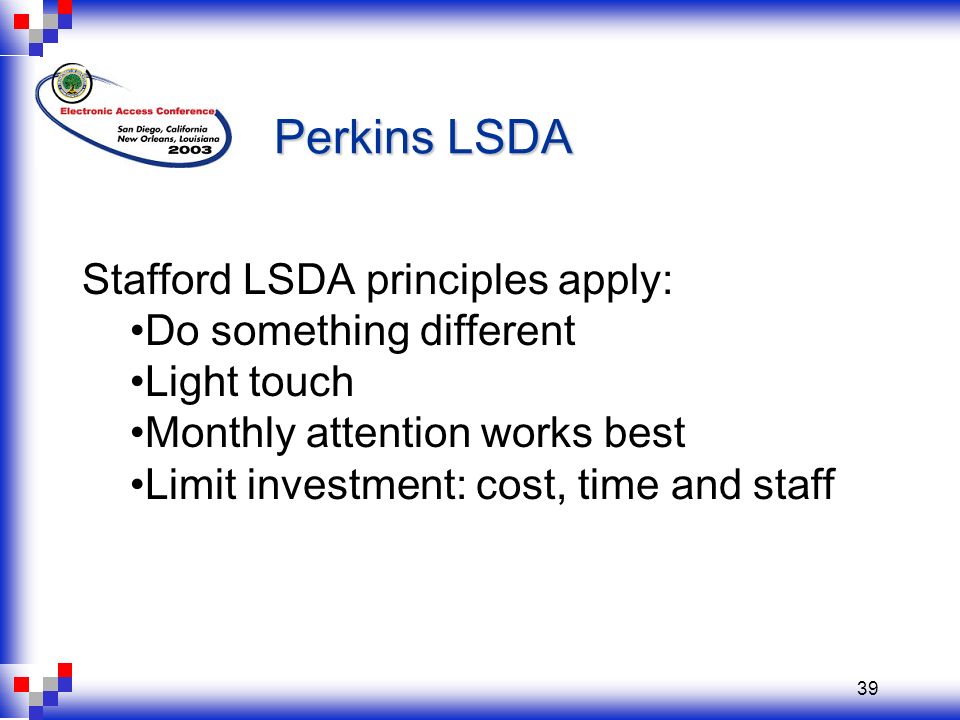 Electronic Access Conference
San Diego, California
New Orleans, Louisiana
2003

Perkins LSDA

Stafford LSDA principles apply:
•Do something different
•Light touch
•Monthly attention works best
•Limit investment: cost, time and staff

39